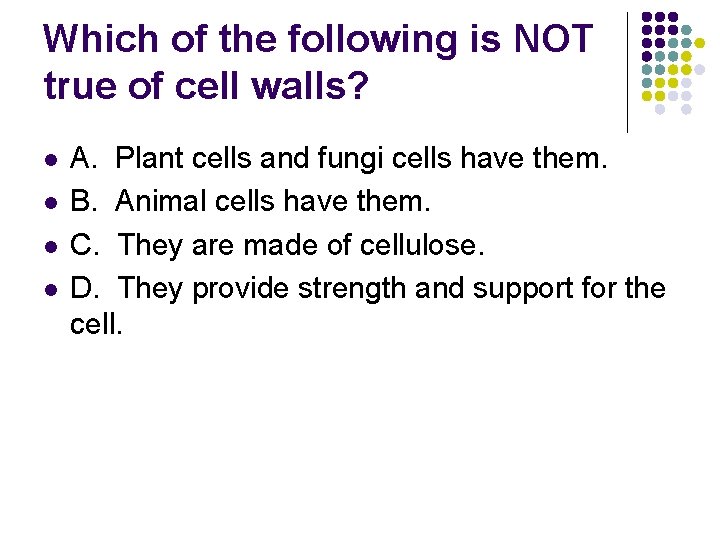 Which of the following is NOT true of cell walls?

- A. Plant cells and fungi cells have them.
- B. Animal cells have them.
- C. They are made of cellulose.
- D. They provide strength and support for the cell.